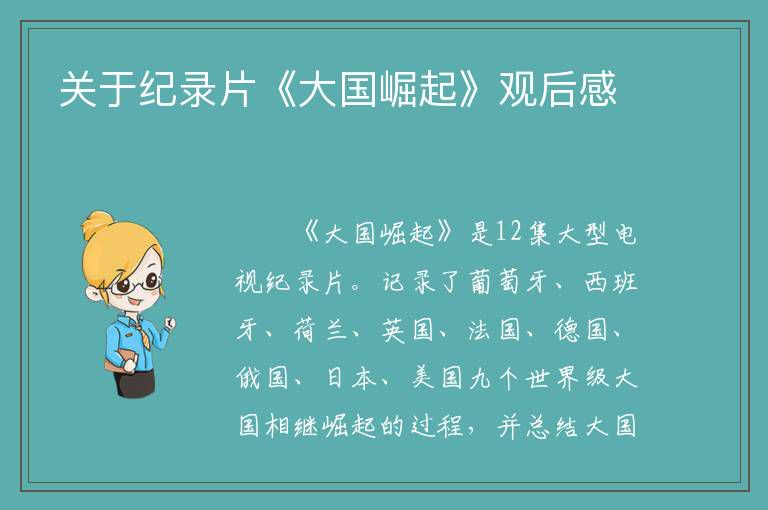 关于纪录片《大国崛起》观后感

《大国崛起》是12集大型电视纪录片。记录了葡萄牙、西班牙、荷兰、英国、法国、德国、俄国、日本、美国九个世界级大国相继崛起的过程，并总结大国